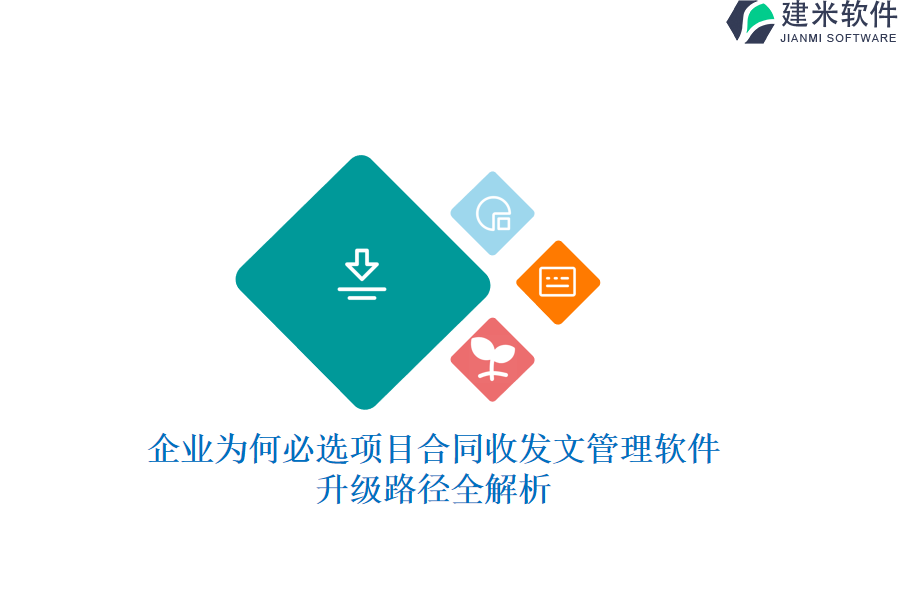 建米软件
JIANMI SOFTWARE

企业为何必选项目合同收发文管理软件
升级路径全解析